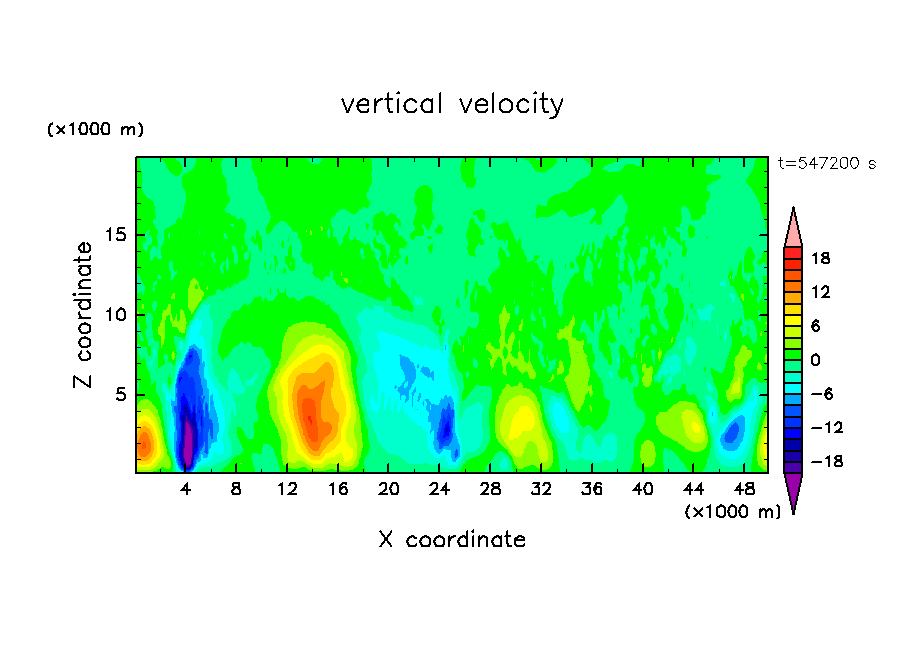 vertical velocity

(×1000 m)

t=547200 s

Z coordinate

15
10
5

4 8 12 16 20 24 28 32 36 40 44 48

(×1000 m)

X coordinate

18
12
6
0
−6
−12
−18